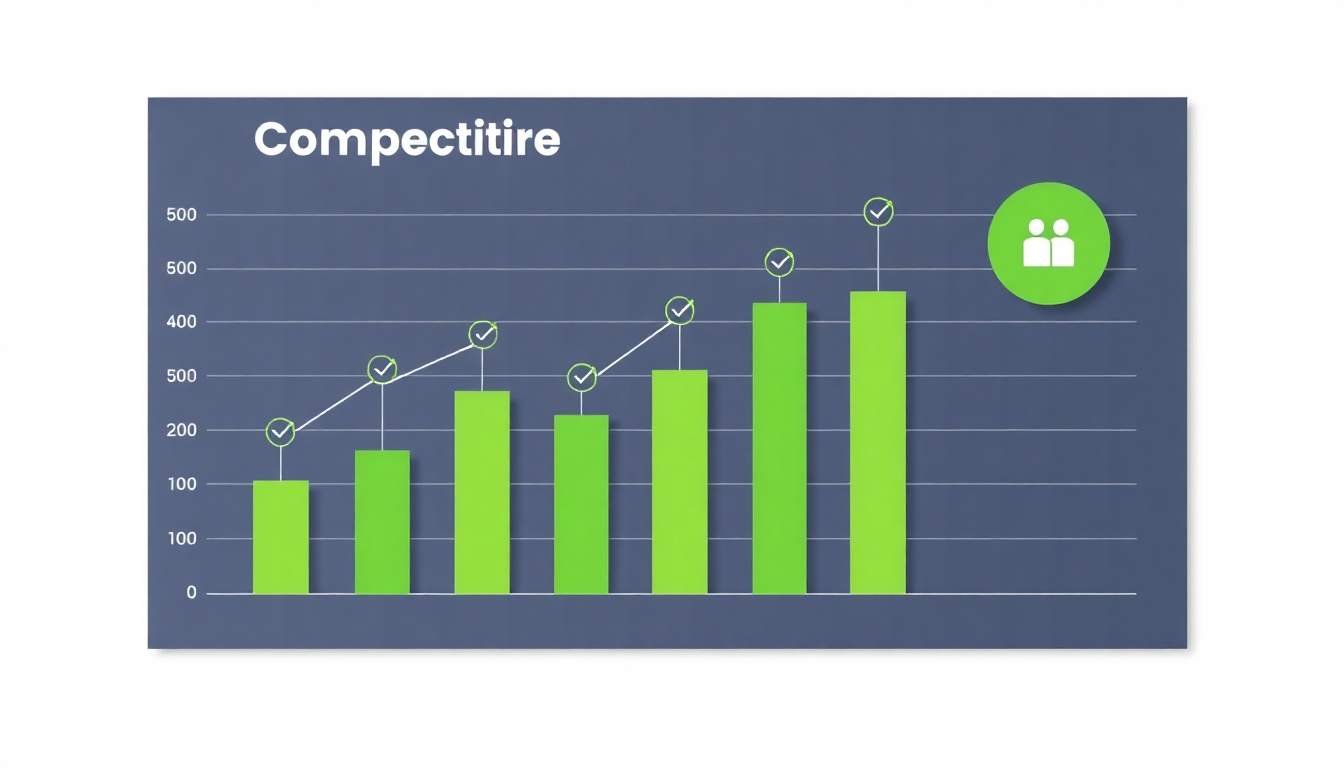 Compectitire

500
500
400
500
200
100
100
0